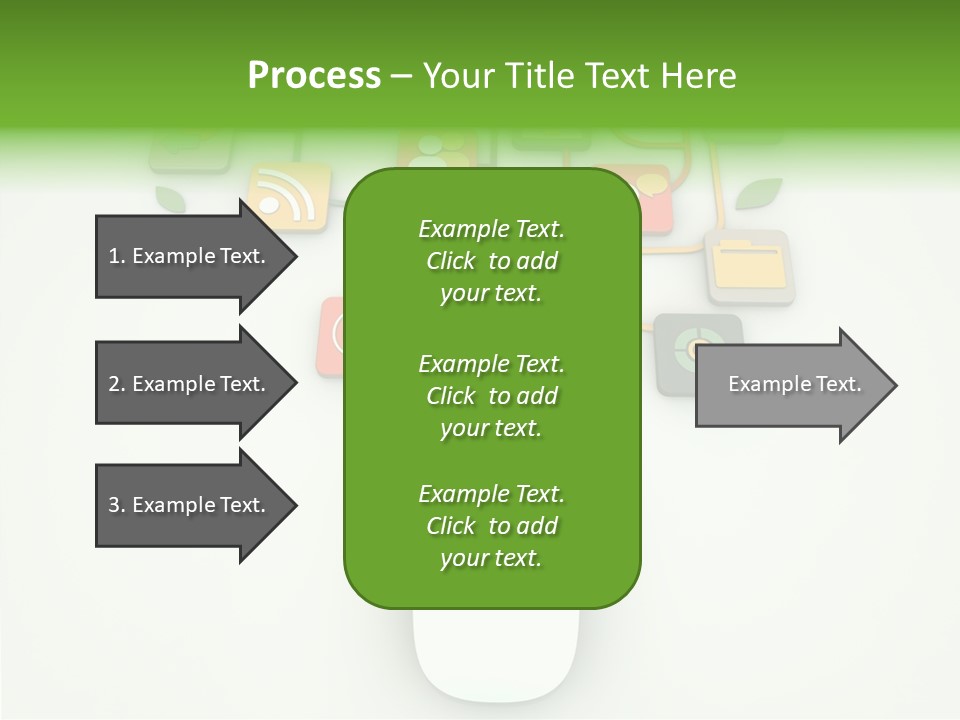 Process – Your Title Text Here

1. Example Text.

2. Example Text.

3. Example Text.

Example Text. Click to add your text.

Example Text. Click to add your text.

Example Text. Click to add your text.

Example Text.